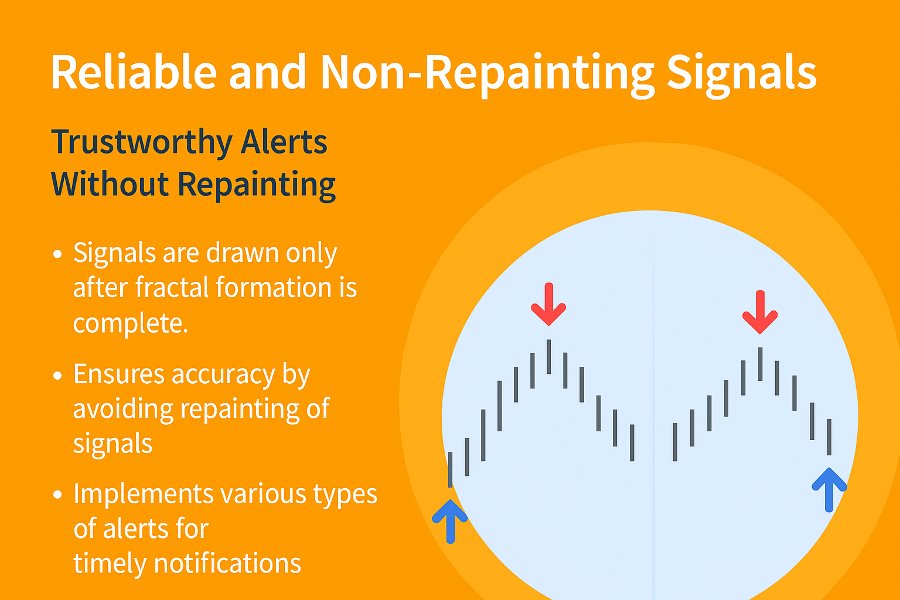 Reliable and Non-Repainting Signals

Trustworthy Alerts Without Repainting

• Signals are drawn only after fractal formation is complete.

• Ensures accuracy by avoiding repainting of signals

• Implements various types of alerts for timely notifications